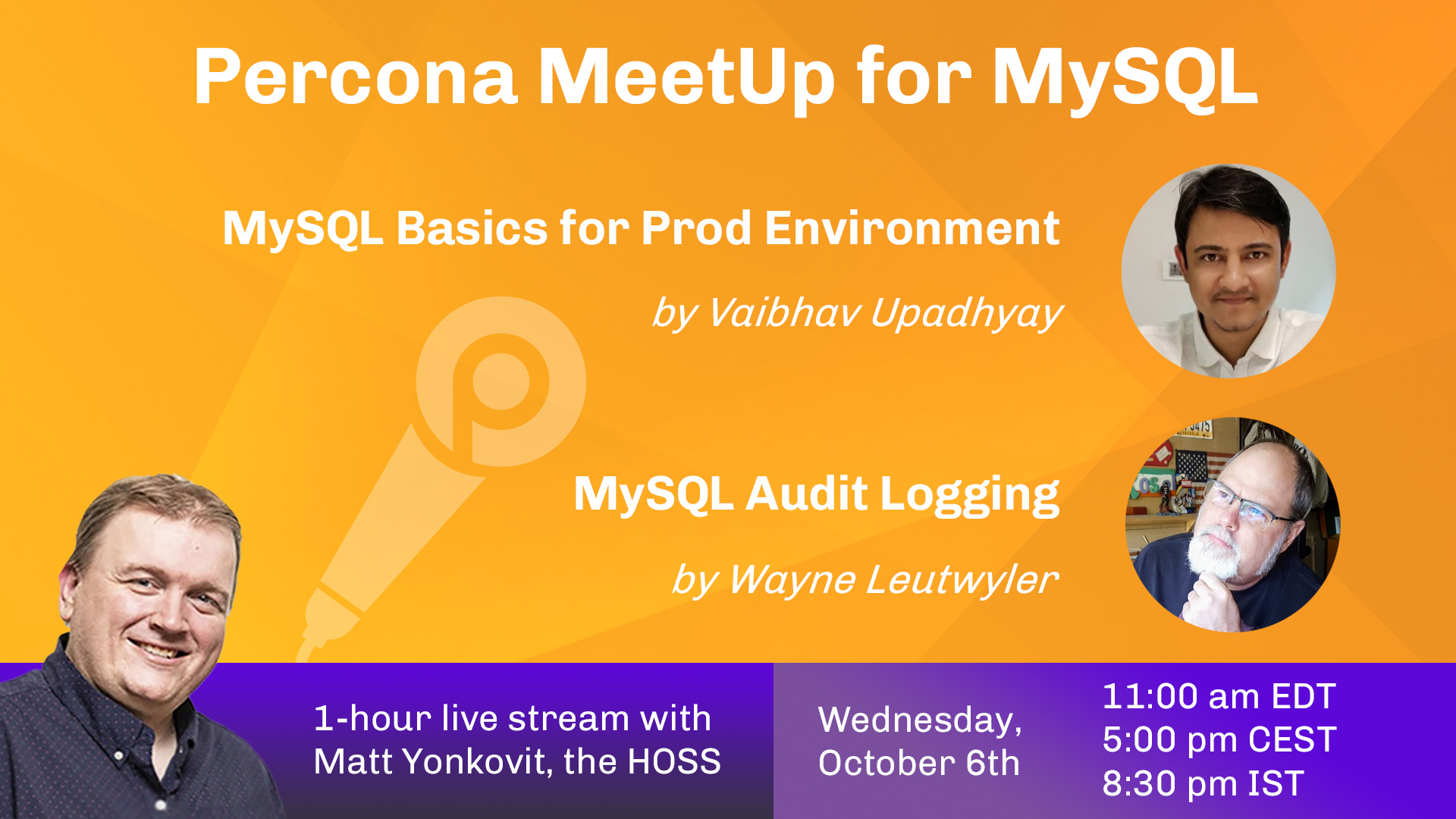 Percona MeetUp for MySQL

MySQL Basics for Prod Environment

by Vaibhav Upadhyay

MySQL Audit Logging

by Wayne Leutwyler

1-hour live stream with Matt Yonkovit, the HOSS

Wednesday, October 6th

11:00 am EDT
5:00 pm CEST
8:30 pm IST